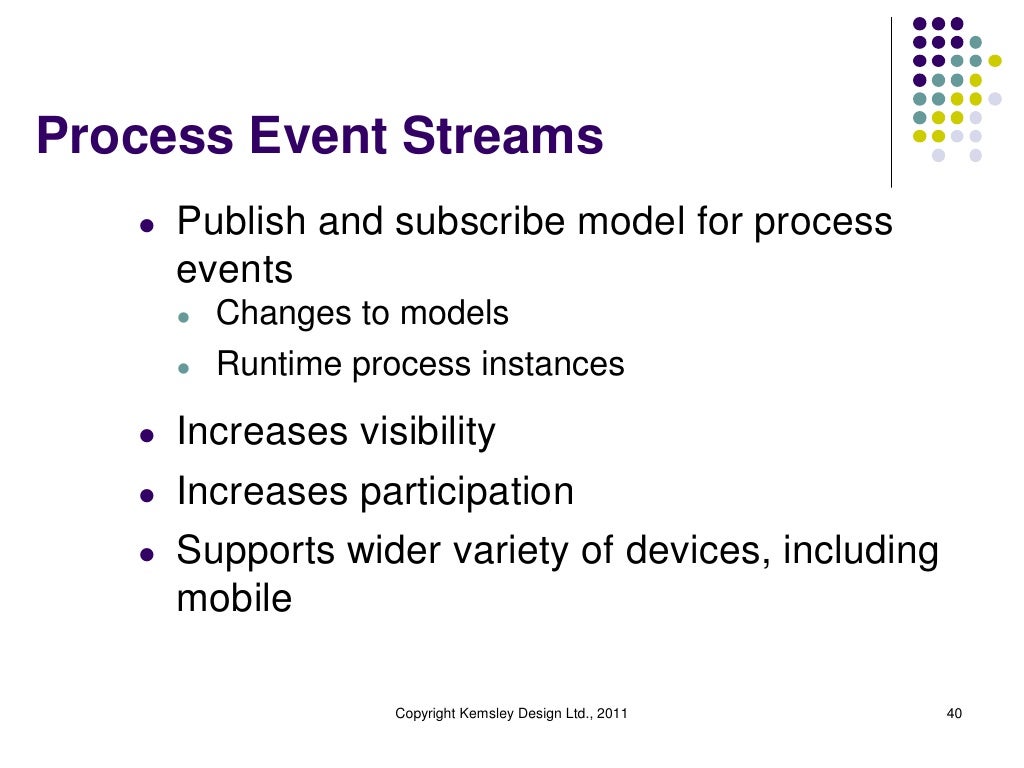 Process Event Streams

- Publish and subscribe model for process events
  - Changes to models
  - Runtime process instances
- Increases visibility
- Increases participation
- Supports wider variety of devices, including mobile

Copyright Kemsley Design Ltd., 2011

40